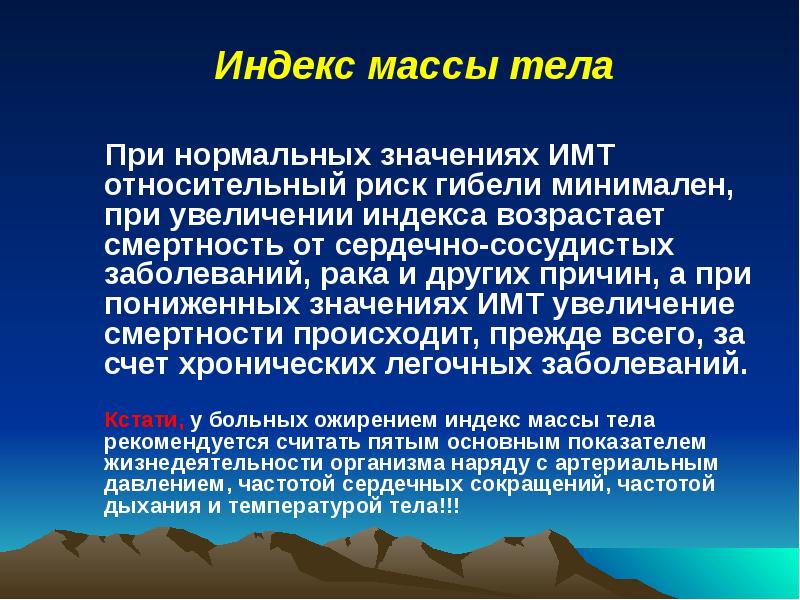 Индекс массы тела

При нормальных значениях ИМТ относительный риск гибели минимален, при увеличении индекса возрастает смертность от сердечно-сосудистых заболеваний, рака и других причин, а при пониженных значениях ИМТ увеличение смертности происходит, прежде всего, за счет хронических легочных заболеваний.

Кстати, у больных ожирением индекс массы тела рекомендуется считать пятым основным показателем жизнедеятельности организма наряду с артериальным давлением, частотой сердечных сокращений, частотой дыхания и температурой тела!!!